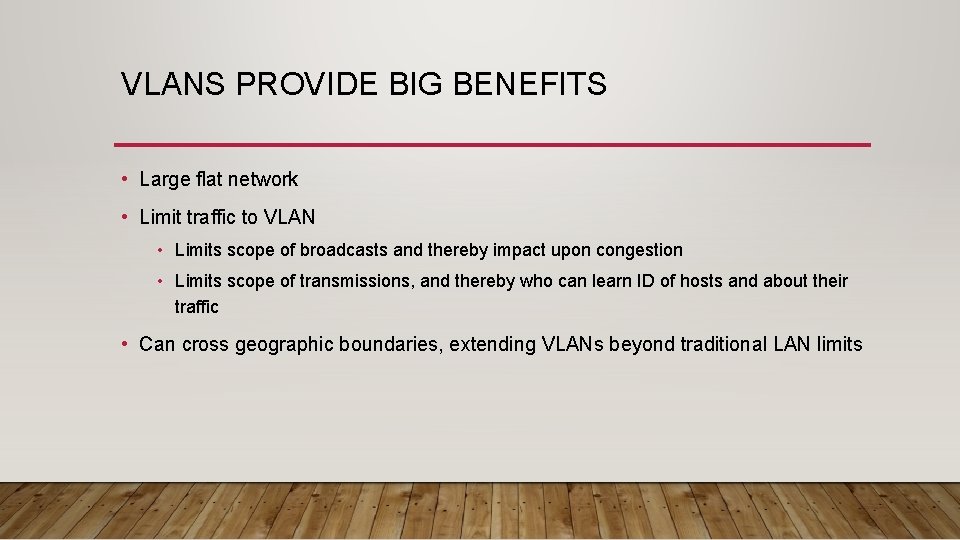 VLANS PROVIDE BIG BENEFITS

• Large flat network

• Limit traffic to VLAN

• Limits scope of broadcasts and thereby impact upon congestion

• Limits scope of transmissions, and thereby who can learn ID of hosts and about their traffic

• Can cross geographic boundaries, extending VLANs beyond traditional LAN limits